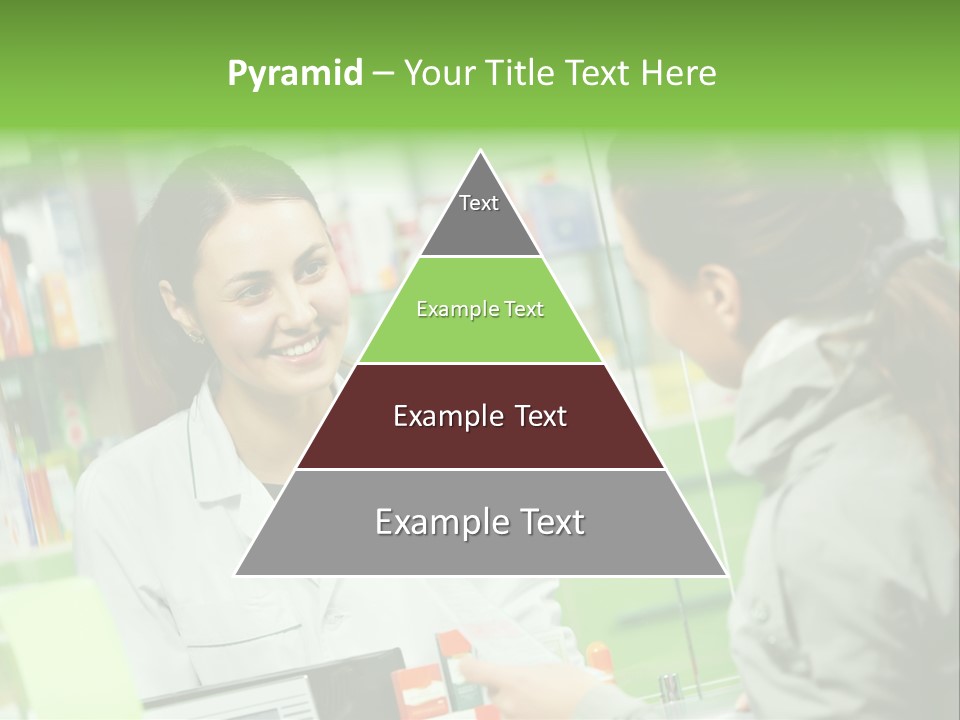 Pyramid – Your Title Text Here

Text

Example Text

Example Text

Example Text